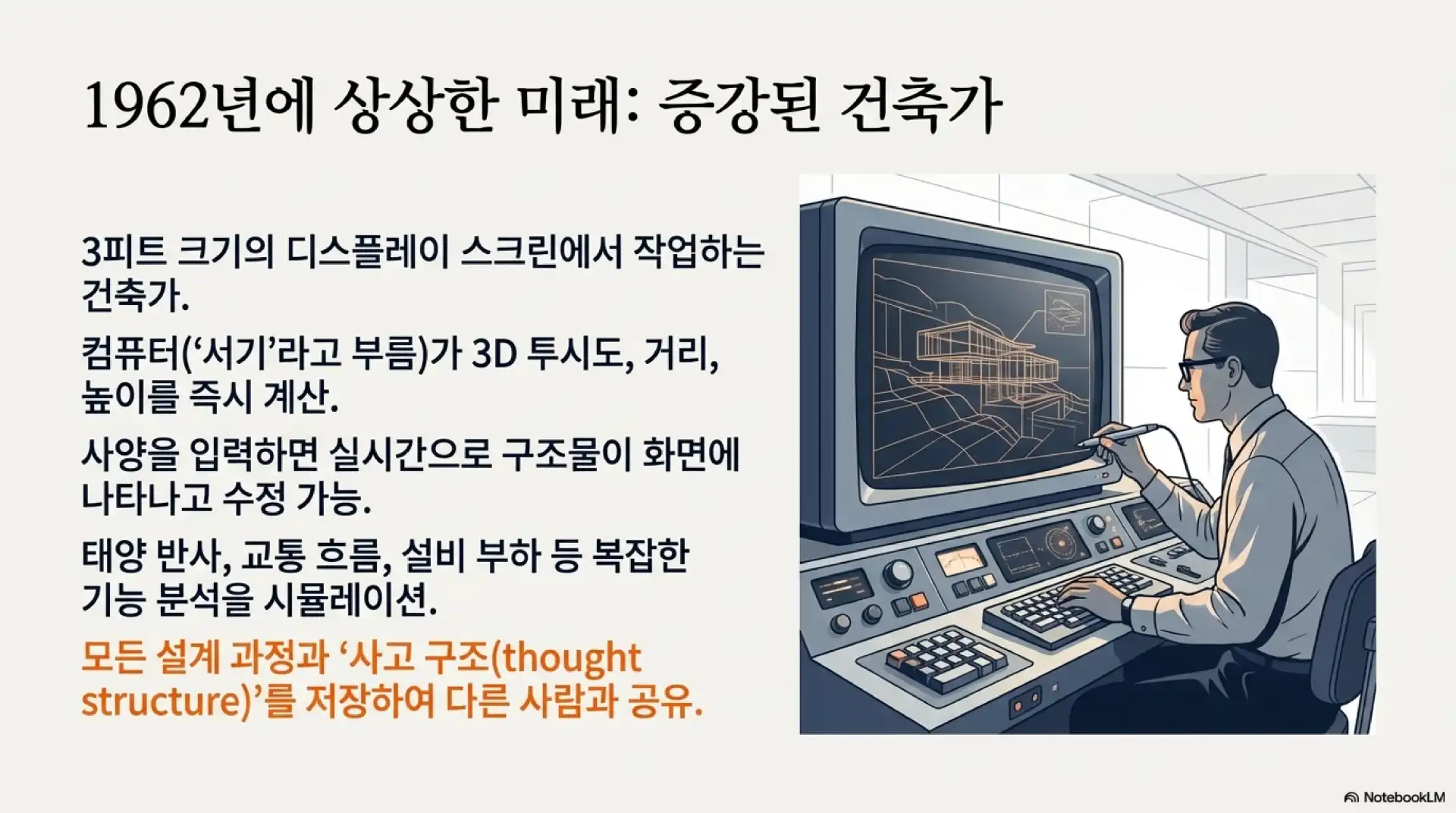 1962년에 상상한 미래: 증강된 건축가

3피트 크기의 디스플레이 스크린에서 작업하는 건축가.

컴퓨터('서기'라고 부름)가 3D 투시도, 거리, 높이를 즉시 계산.

사양을 입력하면 실시간으로 구조물이 화면에 나타나고 수정 가능.

태양 반사, 교통 흐름, 설비 부하 등 복잡한 기능 분석을 시뮬레이션.

모든 설계 과정과 '사고 구조(thought structure)'를 저장하여 다른 사람과 공유.

NotebookLM